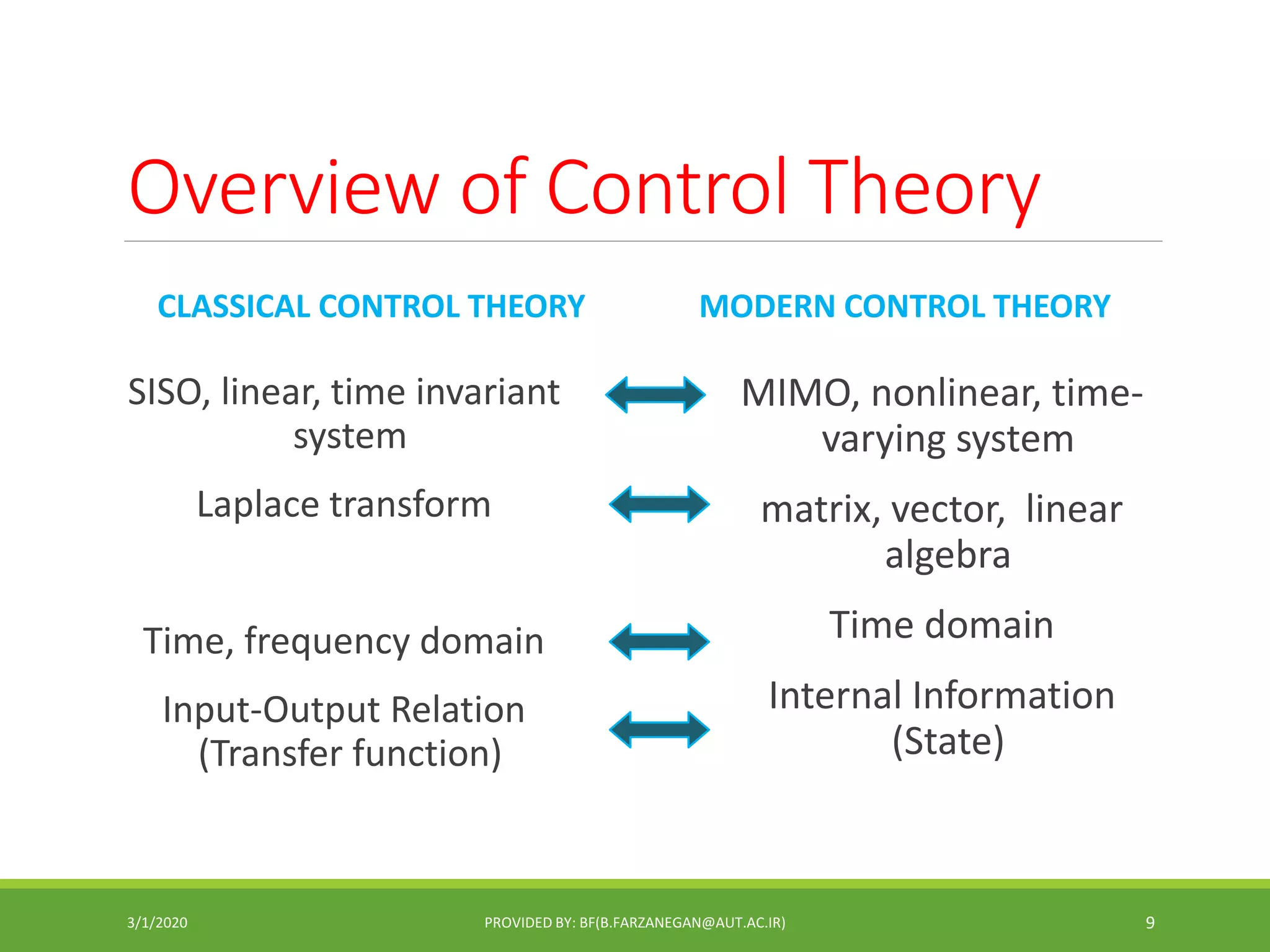 Overview of Control Theory

CLASSICAL CONTROL THEORY

SISO, linear, time invariant system

Laplace transform

Time, frequency domain

Input-Output Relation (Transfer function)

MODERN CONTROL THEORY

MIMO, nonlinear, time-varying system

matrix, vector, linear algebra

Time domain

Internal Information (State)

3/1/2020

PROVIDED BY: BF(B.FARZANEGAN@AUT.AC.IR)

9